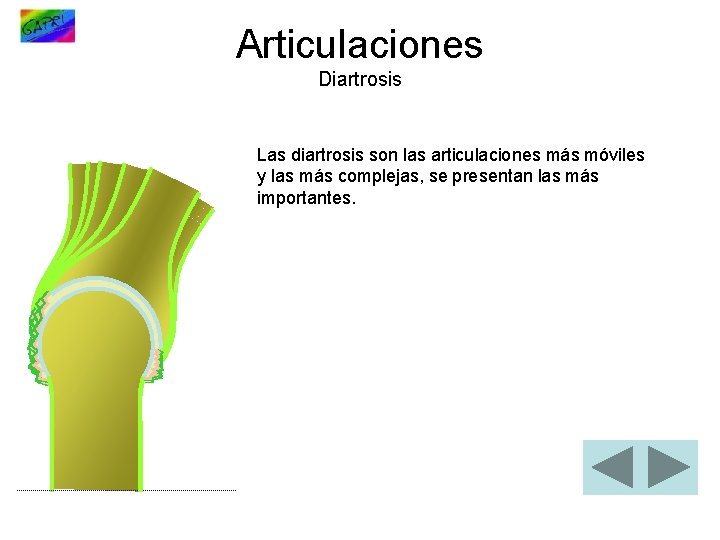 CAPRI

Articulaciones
Diartrosis

Las diartrosis son las articulaciones más móviles y las más complejas, se presentan las más importantes.